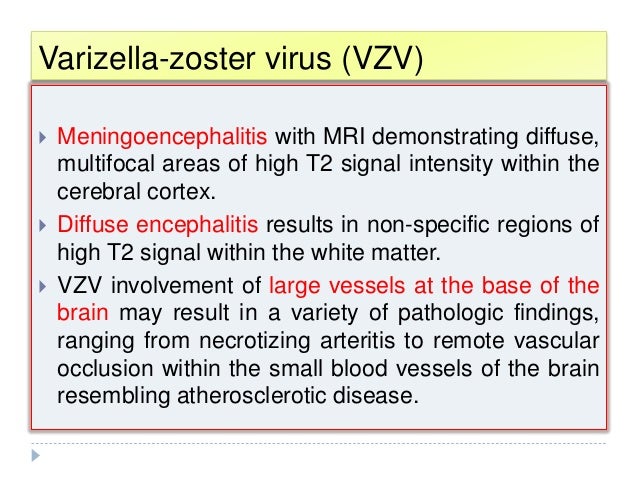 Varizella-zoster virus (VZV)

Meningoencephalitis with MRI demonstrating diffuse, multifocal areas of high T2 signal intensity within the cerebral cortex.

Diffuse encephalitis results in non-specific regions of high T2 signal within the white matter.

VZV involvement of large vessels at the base of the brain may result in a variety of pathologic findings, ranging from necrotizing arteritis to remote vascular occlusion within the small blood vessels of the brain resembling atherosclerotic disease.